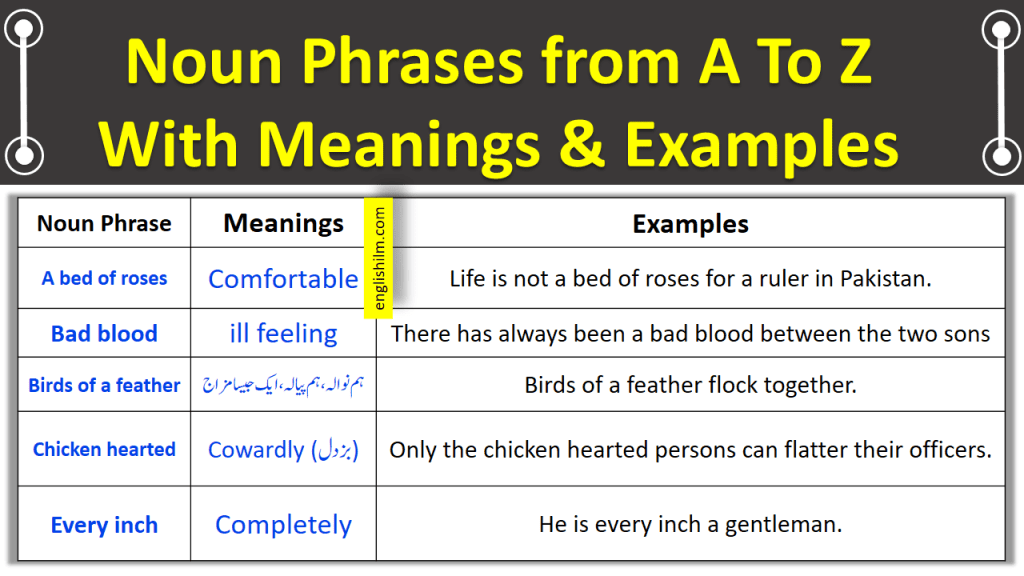 Noun Phrases from A To Z
With Meanings & Examples

englishilm.com

| Noun Phrase | Meanings | Examples |
|---|---|---|
| A bed of roses | Comfortable | Life is not a bed of roses for a ruler in Pakistan. |
| Bad blood | ill feeling | There has always been a bad blood between the two sons |
| Birds of a feather | ہم نوالہ، ہم پیالہ، ایک جیسا مزاج | Birds of a feather flock together. |
| Chicken hearted | Cowardly (بزدل) | Only the chicken hearted persons can flatter their officers. |
| Every inch | Completely | He is every inch a gentleman. |